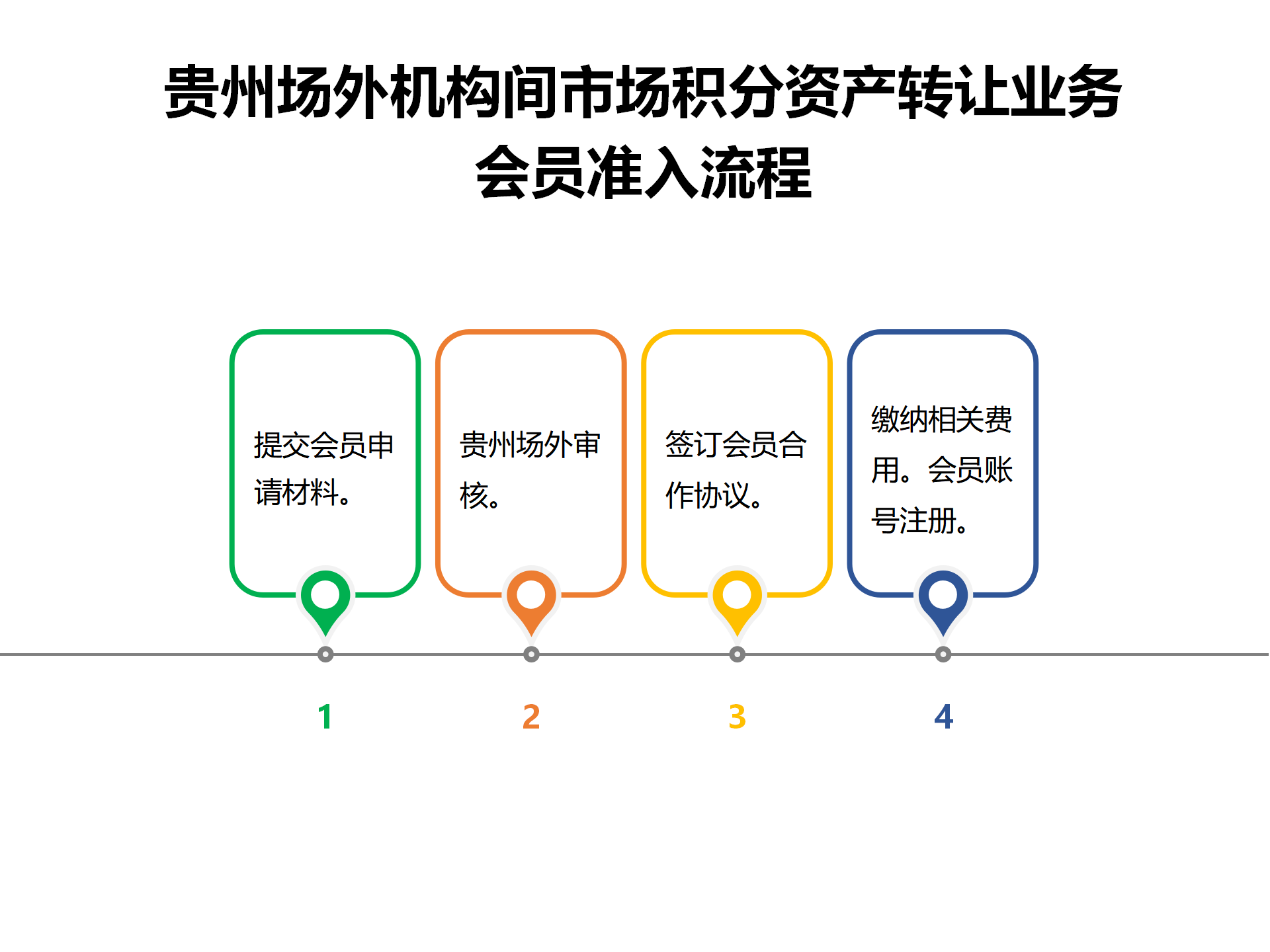 贵州场外机构间市场积分资产转让业务会员准入流程

提交会员申请材料。

贵州场外审核。

签订会员合作协议。

缴纳相关费用。会员账号注册。

1

2

3

4